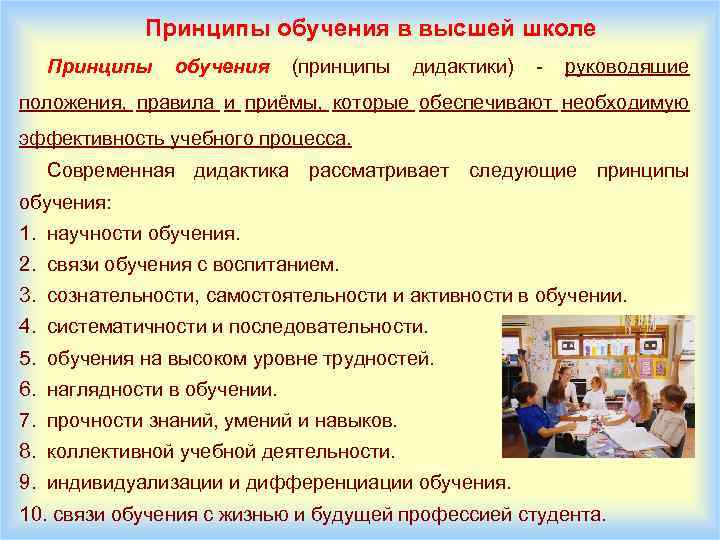 Принципы обучения в высшей школе

Принципы обучения (принципы дидактики) - руководящие положения, правила и приёмы, которые обеспечивают необходимую эффективность учебного процесса.

Современная дидактика рассматривает следующие принципы обучения:
1. научности обучения.
2. связи обучения с воспитанием.
3. сознательности, самостоятельности и активности в обучении.
4. систематичности и последовательности.
5. обучения на высоком уровне трудностей.
6. наглядности в обучении.
7. прочности знаний, умений и навыков.
8. коллективной учебной деятельности.
9. индивидуализации и дифференциации обучения.
10. связи обучения с жизнью и будущей профессией студента.